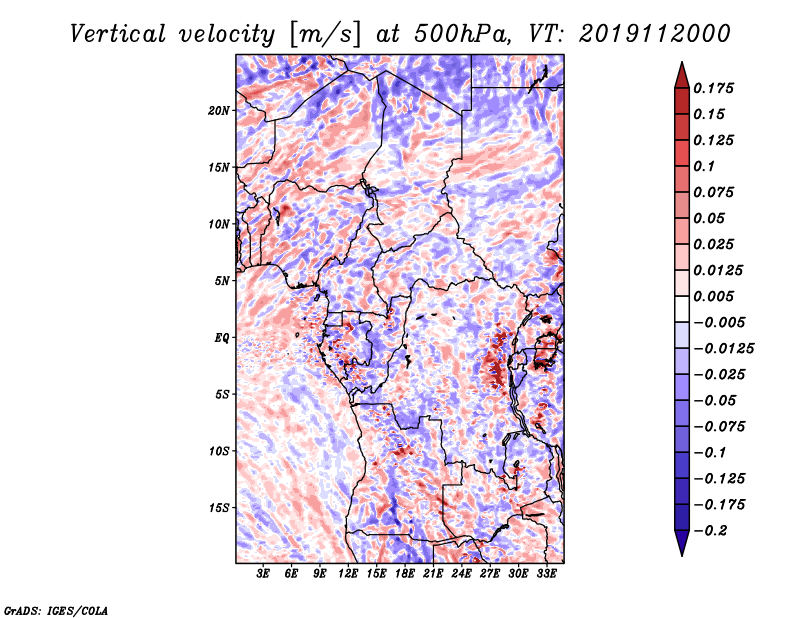 Vertical velocity [m/s] at 500hPa, VT: 2019112000

20N
15N
10N
5N
EQ
5S
10S
15S

3E 6E 9E 12E 15E 18E 21E 24E 27E 30E 33E

0.175
0.15
0.125
0.1
0.075
0.05
0.025
0.0125
0.005
−0.005
−0.0125
−0.025
−0.05
−0.075
−0.1
−0.125
−0.175
−0.2

GrADS: IGES/COLA